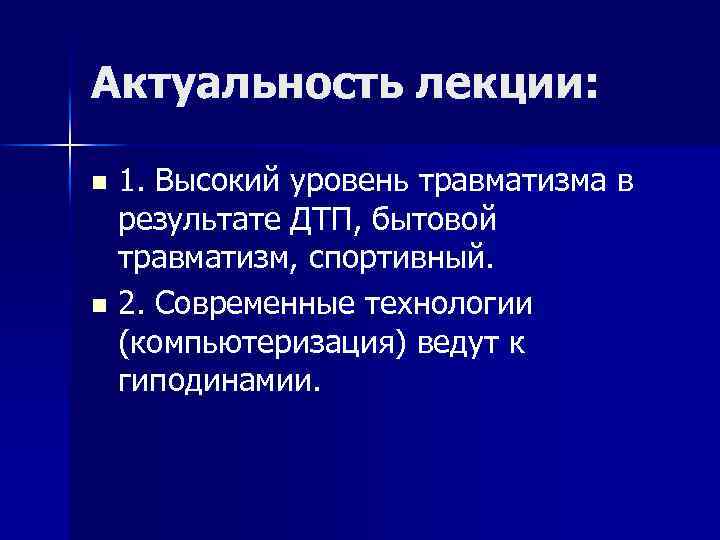 Актуальность лекции:

1. Высокий уровень травматизма в результате ДТП, бытовой травматизм, спортивный.

2. Современные технологии (компьютеризация) ведут к гиподинамии.